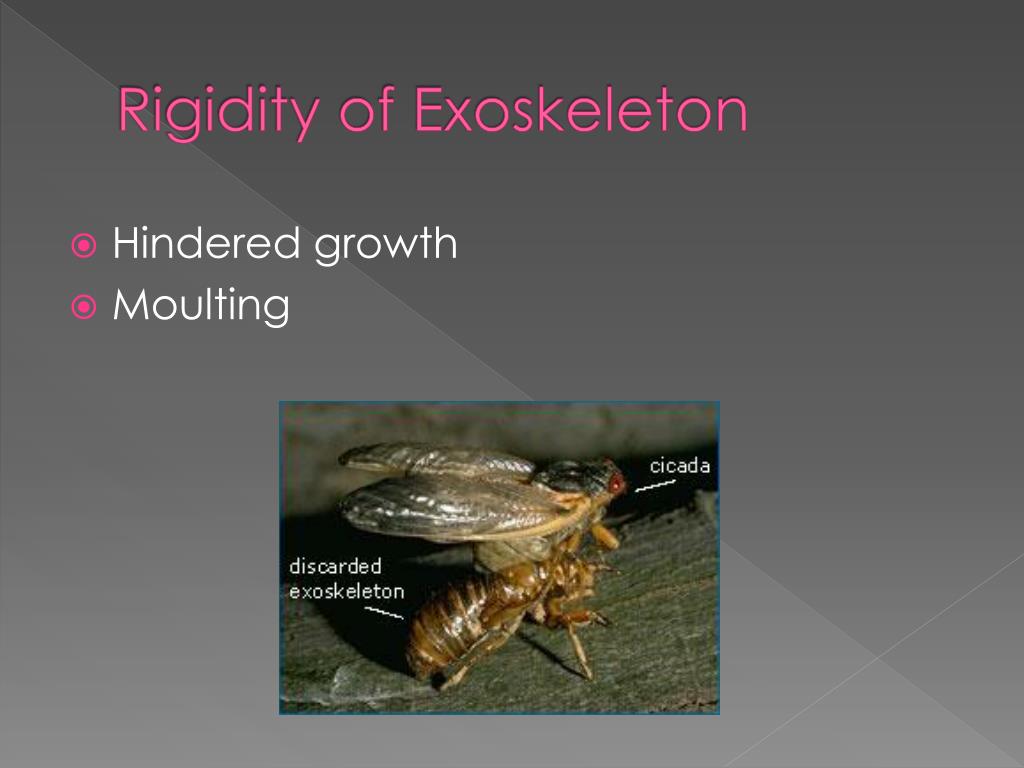 Rigidity of Exoskeleton

Hindered growth
Moulting

cicada

discarded exoskeleton